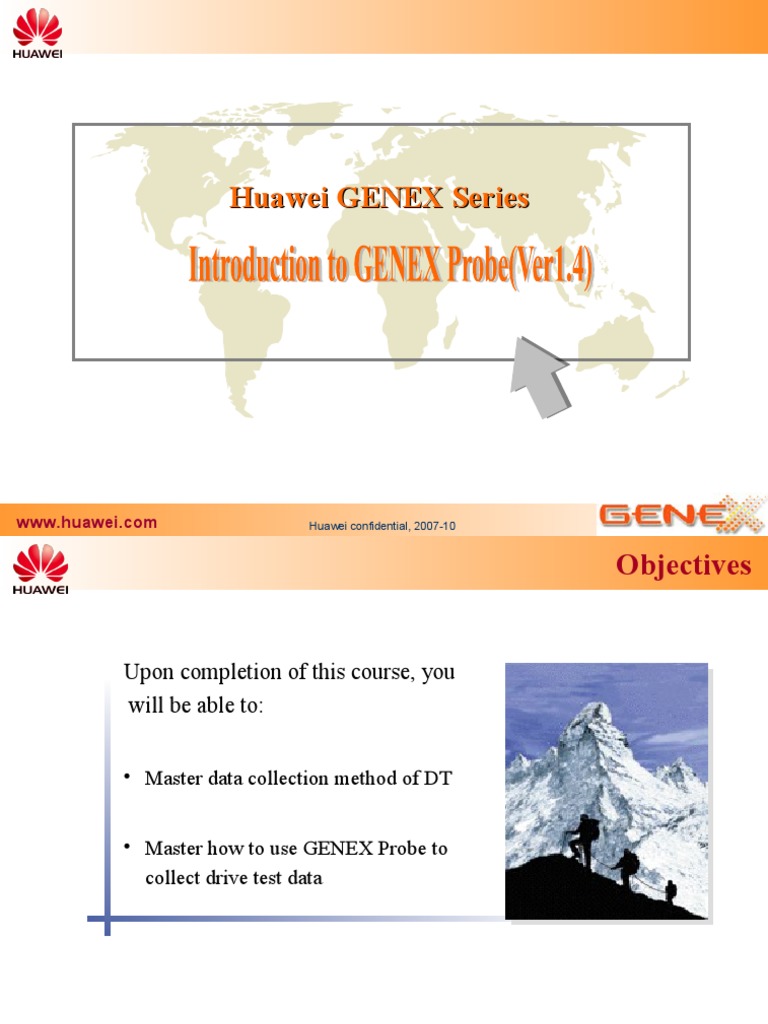 HUAWEI

Huawei GENEX Series

Introduction to GENEX Probe(Ver1.4)

www.huawei.com

Huawei confidential, 2007-10

GENEX

HUAWEI

Objectives

Upon completion of this course, you will be able to:

• Master data collection method of DT

• Master how to use GENEX Probe to collect drive test data